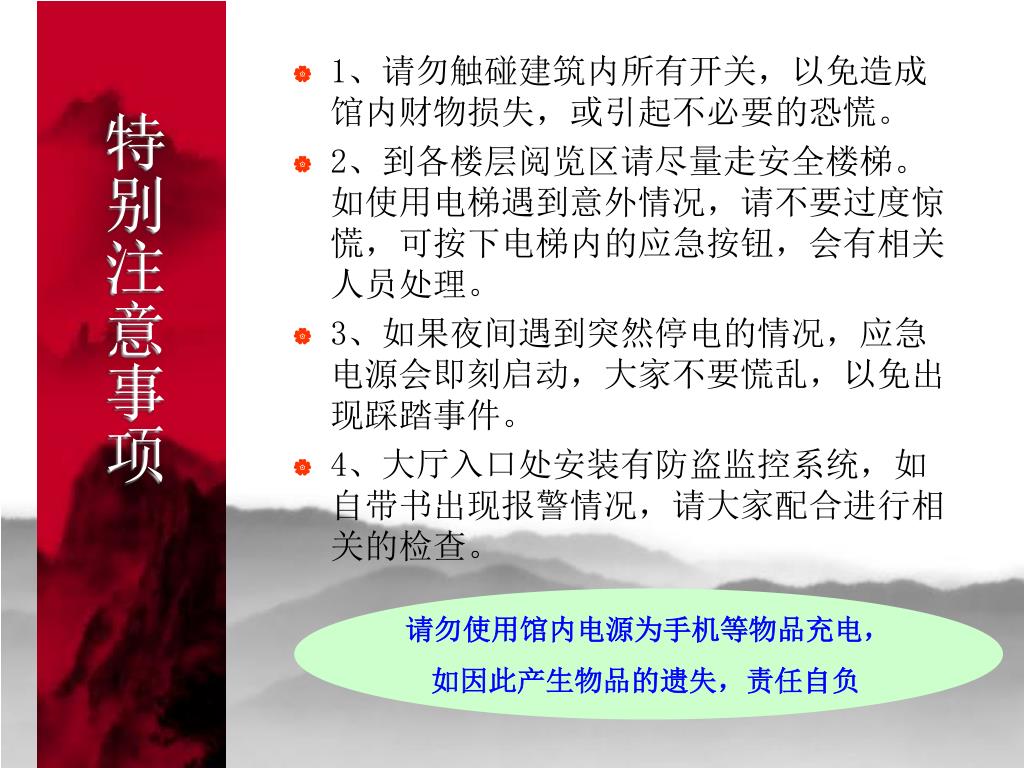 特别注意事项

1、请勿触碰建筑内所有开关，以免造成馆内财物损失，或引起不必要的恐慌。

2、到各楼层阅览区请尽量走安全楼梯。如使用电梯遇到意外情况，请不要过度惊慌，可按下电梯内的应急按钮，会有相关人员处理。

3、如果夜间遇到突然停电的情况，应急电源会即刻启动，大家不要慌乱，以免出现踩踏事件。

4、大厅入口处安装有防盗监控系统，如自带书出现报警情况，请大家配合进行相关的检查。

请勿使用馆内电源为手机等物品充电，
如因此产生物品的遗失，责任自负